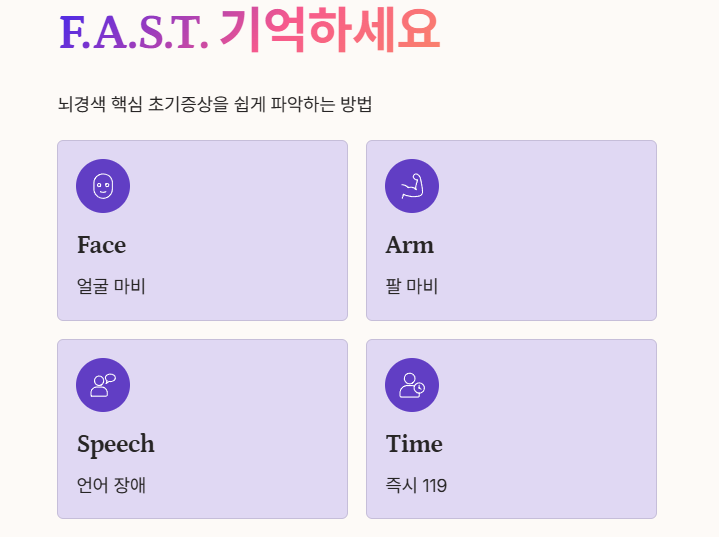 F.A.S.T. 기억하세요

뇌경색 핵심 초기증상을 쉽게 파악하는 방법

Face

얼굴 마비

Arm

팔 마비

Speech

언어 장애

Time

즉시 119